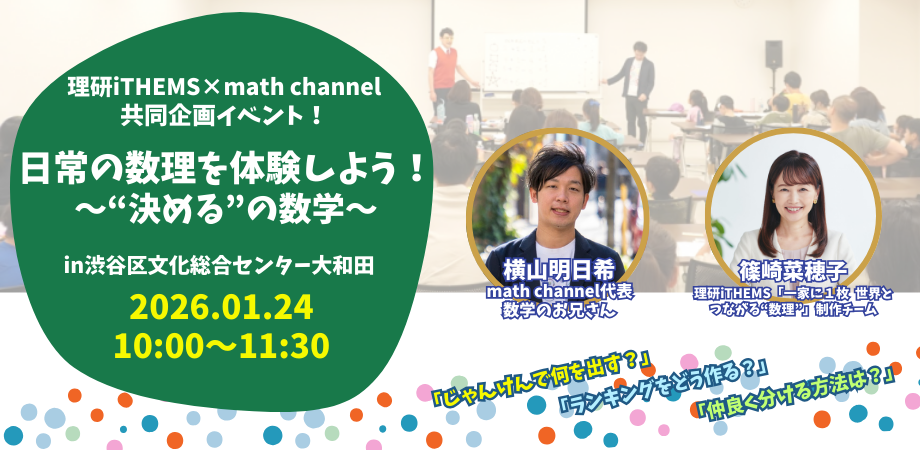 理研iTHEMS×math channel
共同企画イベント！

日常の数理を体験しよう！
～“決める”の数学～

in渋谷区文化総合センター大和田

2026.01.24
10:00～11:30

横山明日希
math channel代表
数学のお兄さん

篠崎菜穂子
理研iTHEMS「一家に１枚 世界とつながる“数理”」制作チーム

「じゃんけんで何を出す？」
「ランキングをどう作る？」
「仲良く分ける方法は？」